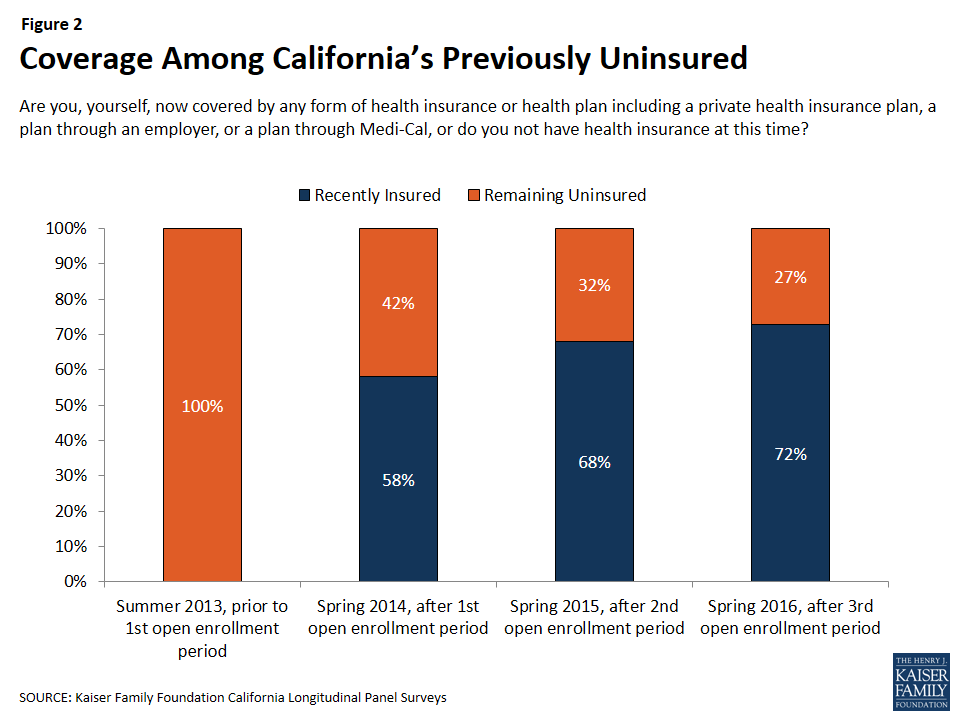 Figure 2

Coverage Among California's Previously Uninsured

Are you, yourself, now covered by any form of health insurance or health plan including a private health insurance plan, a plan through an employer, or a plan through Medi-Cal, or do you not have health insurance at this time?

Recently Insured
Remaining Uninsured

100%
90%
80%
70%
60%
50%
40%
30%
20%
10%
0%

100%
42%
58%
32%
68%
27%
72%

Summer 2013, prior to 1st open enrollment period

Spring 2014, after 1st open enrollment period

Spring 2015, after 2nd open enrollment period

Spring 2016, after 3rd open enrollment period

SOURCE: Kaiser Family Foundation California Longitudinal Panel Surveys

THE HENRY J. KAISER FAMILY FOUNDATION